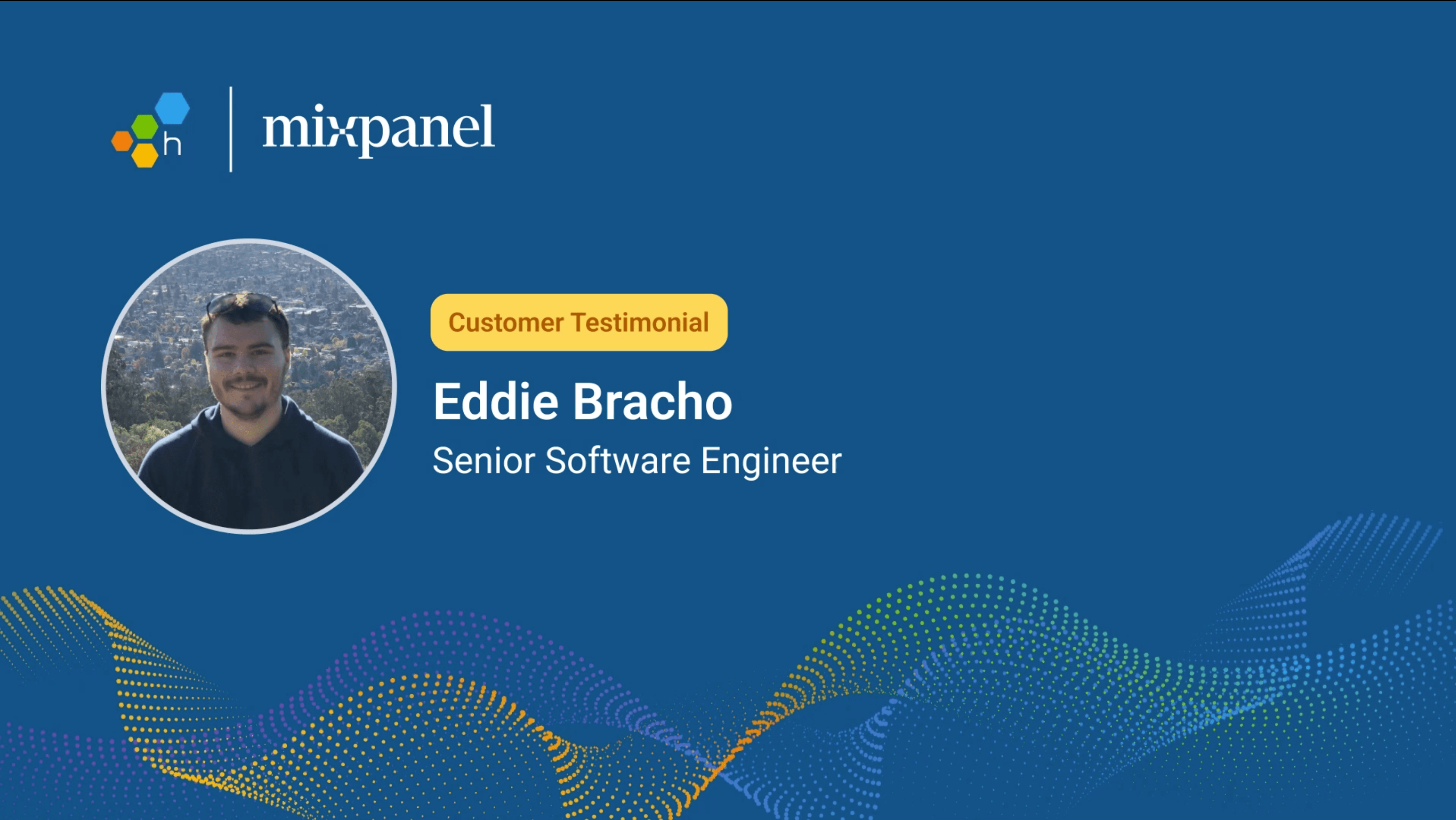 h

mixpanel

Customer Testimonial

Eddie Bracho

Senior Software Engineer